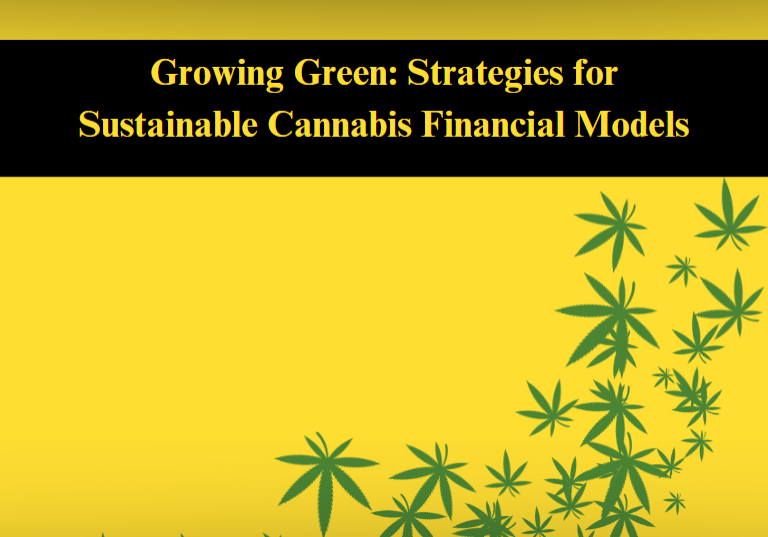 Growing Green: Strategies for Sustainable Cannabis Financial Models